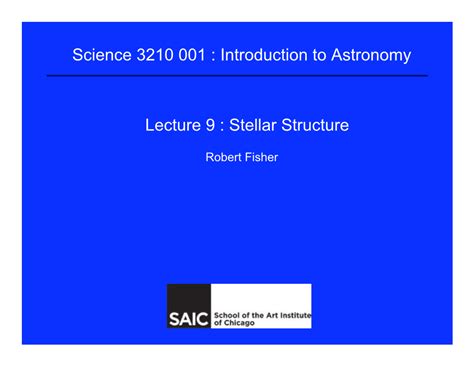 Science 3210 001 : Introduction to Astronomy

Lecture 9 : Stellar Structure

Robert Fisher

SAIC School of the Art Institute of Chicago